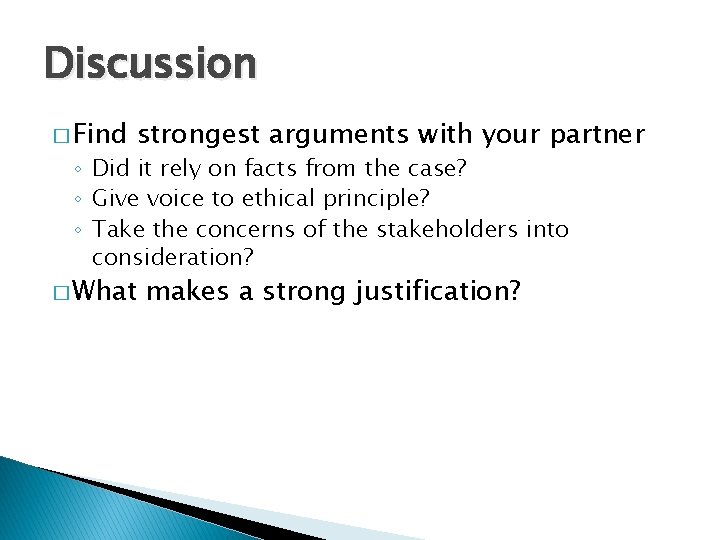 Discussion

□ Find strongest arguments with your partner
◦ Did it rely on facts from the case?
◦ Give voice to ethical principle?
◦ Take the concerns of the stakeholders into consideration?

□ What makes a strong justification?